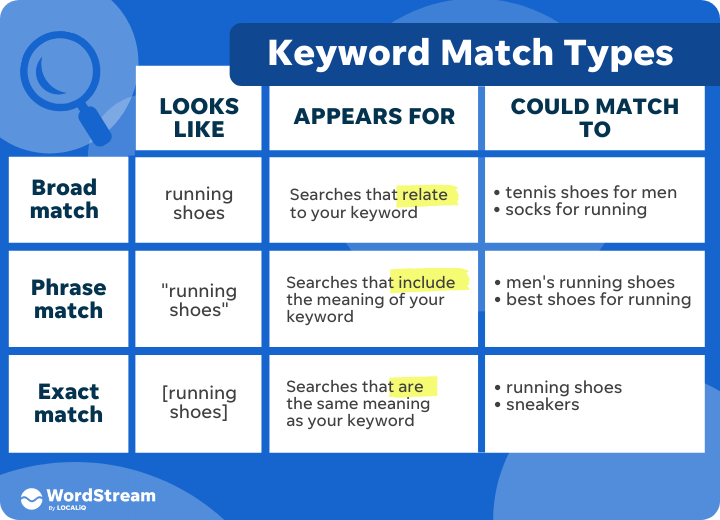 Keyword Match Types

| | LOOKS LIKE | APPEARS FOR | COULD MATCH TO |
|---|---|---|---|
| Broad match | running shoes | Searches that relate to your keyword | • tennis shoes for men • socks for running |
| Phrase match | "running shoes" | Searches that include the meaning of your keyword | • men's running shoes • best shoes for running |
| Exact match | [running shoes] | Searches that are the same meaning as your keyword | • running shoes • sneakers |

WordStream By LOCALiQ